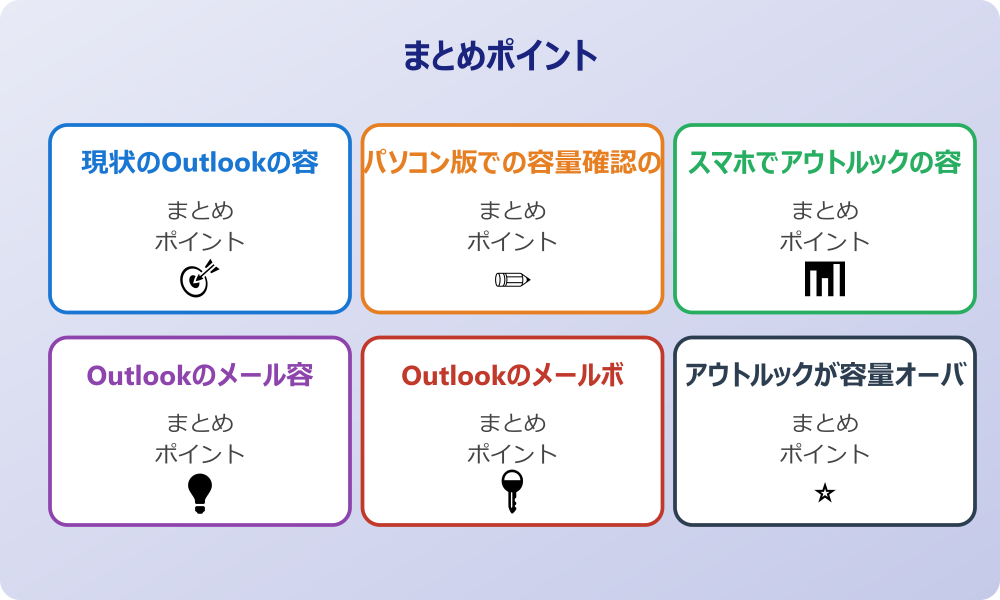 まとめポイント

現状のOutlookの容

まとめ
ポイント

パソコン版での容量確認の

まとめ
ポイント

スマホでアウトルックの容

まとめ
ポイント

Outlookのメール容

まとめ
ポイント

Outlookのメールボ

まとめ
ポイント

アウトルックが容量オーバ

まとめ
ポイント

☆